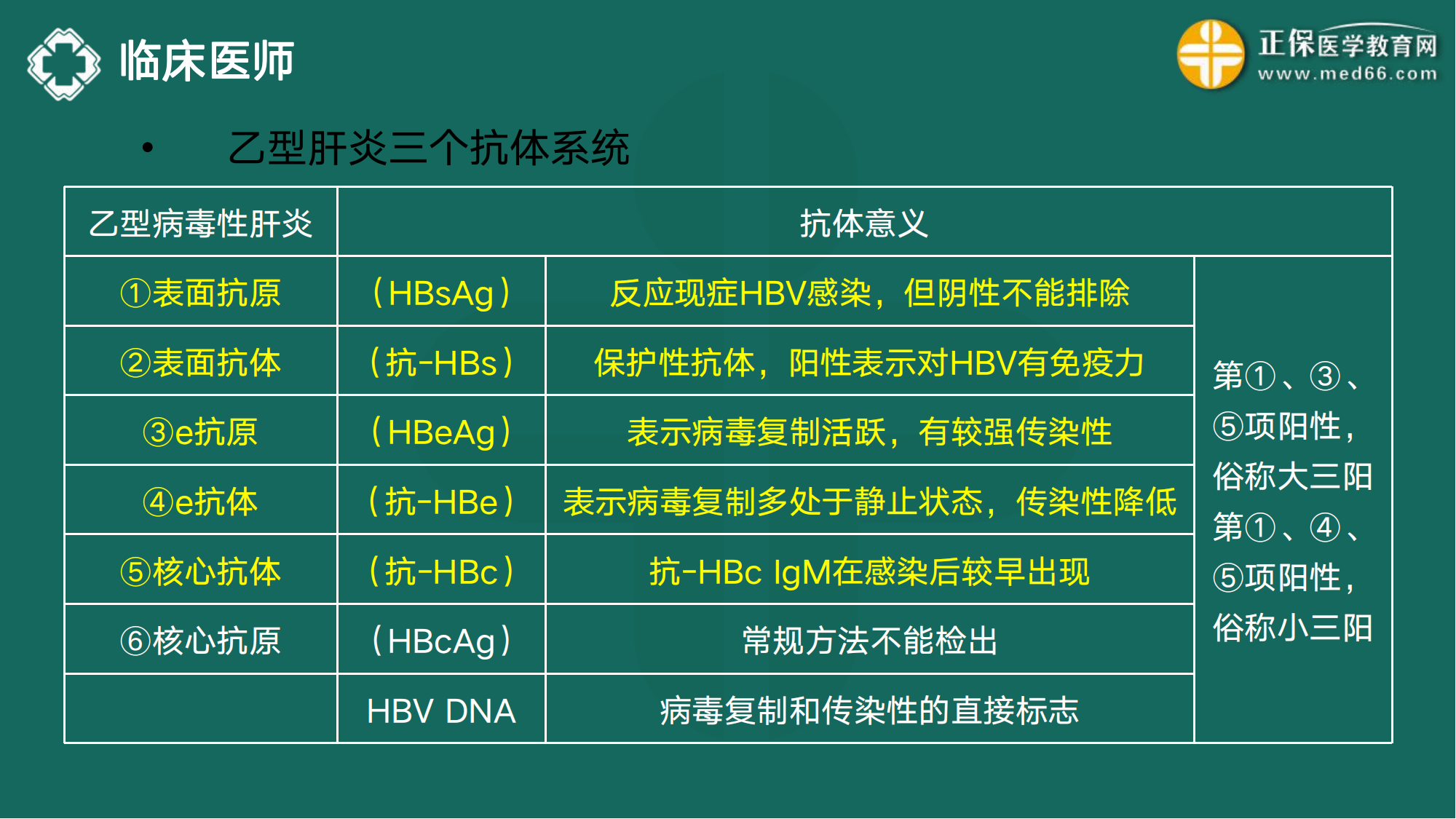 临床医师

正保医学教育网
www.med66.com

• 乙型肝炎三个抗体系统

| 乙型病毒性肝炎 | 抗体意义 | | |
|---|---|---|---|
| ①表面抗原 | （HBsAg） | 反应现症HBV感染，但阴性不能排除 | 第①、③、⑤项阳性，俗称大三阳 第①、④、⑤项阳性，俗称小三阳 |
| ②表面抗体 | （抗-HBs） | 保护性抗体，阳性表示对HBV有免疫力 | |
| ③e抗原 | （HBeAg） | 表示病毒复制活跃，有较强传染性 | |
| ④e抗体 | （抗-HBe） | 表示病毒复制多处于静止状态，传染性降低 | |
| ⑤核心抗体 | （抗-HBc） | 抗-HBc IgM在感染后较早出现 | |
| ⑥核心抗原 | （HBcAg） | 常规方法不能检出 | |
| | HBV DNA | 病毒复制和传染性的直接标志 | |